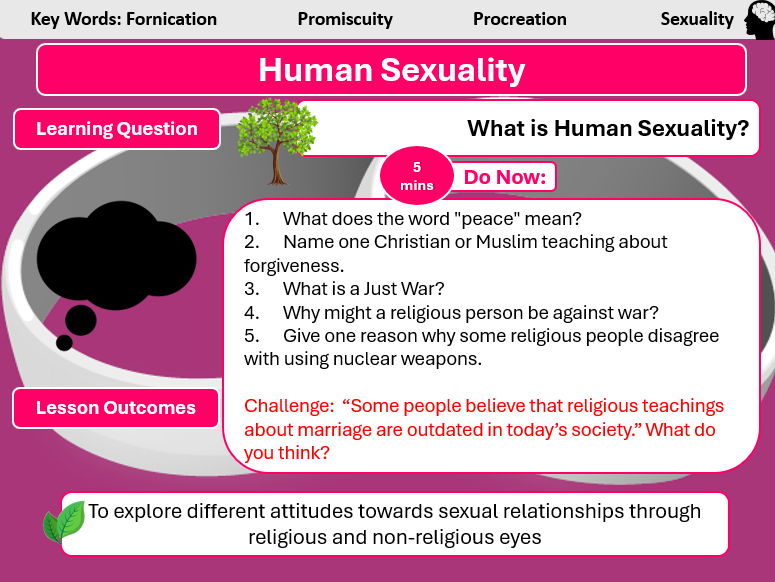 Key Words: Fornication Promiscuity Procreation Sexuality

Human Sexuality

Learning Question

What is Human Sexuality?

5 mins

Do Now:

1. What does the word "peace" mean?
2. Name one Christian or Muslim teaching about forgiveness.
3. What is a Just War?
4. Why might a religious person be against war?
5. Give one reason why some religious people disagree with using nuclear weapons.

Challenge: “Some people believe that religious teachings about marriage are outdated in today’s society.” What do you think?

Lesson Outcomes

To explore different attitudes towards sexual relationships through religious and non-religious eyes